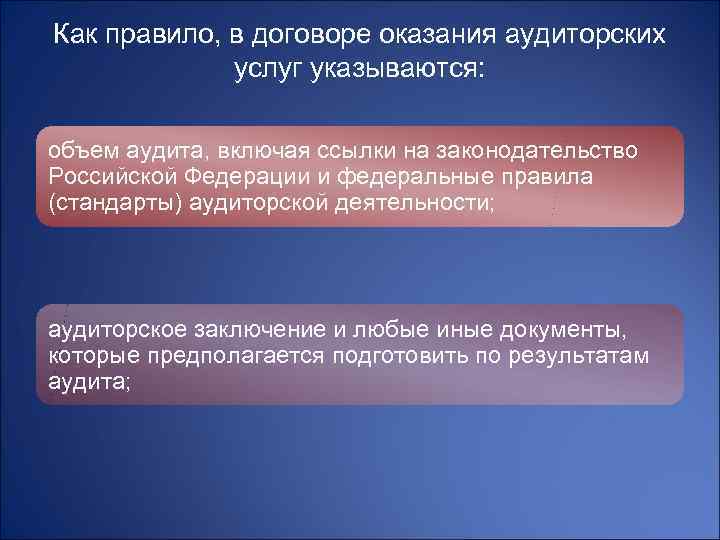 Как правило, в договоре оказания аудиторских услуг указываются:

объем аудита, включая ссылки на законодательство Российской Федерации и федеральные правила (стандарты) аудиторской деятельности;

аудиторское заключение и любые иные документы, которые предполагается подготовить по результатам аудита;